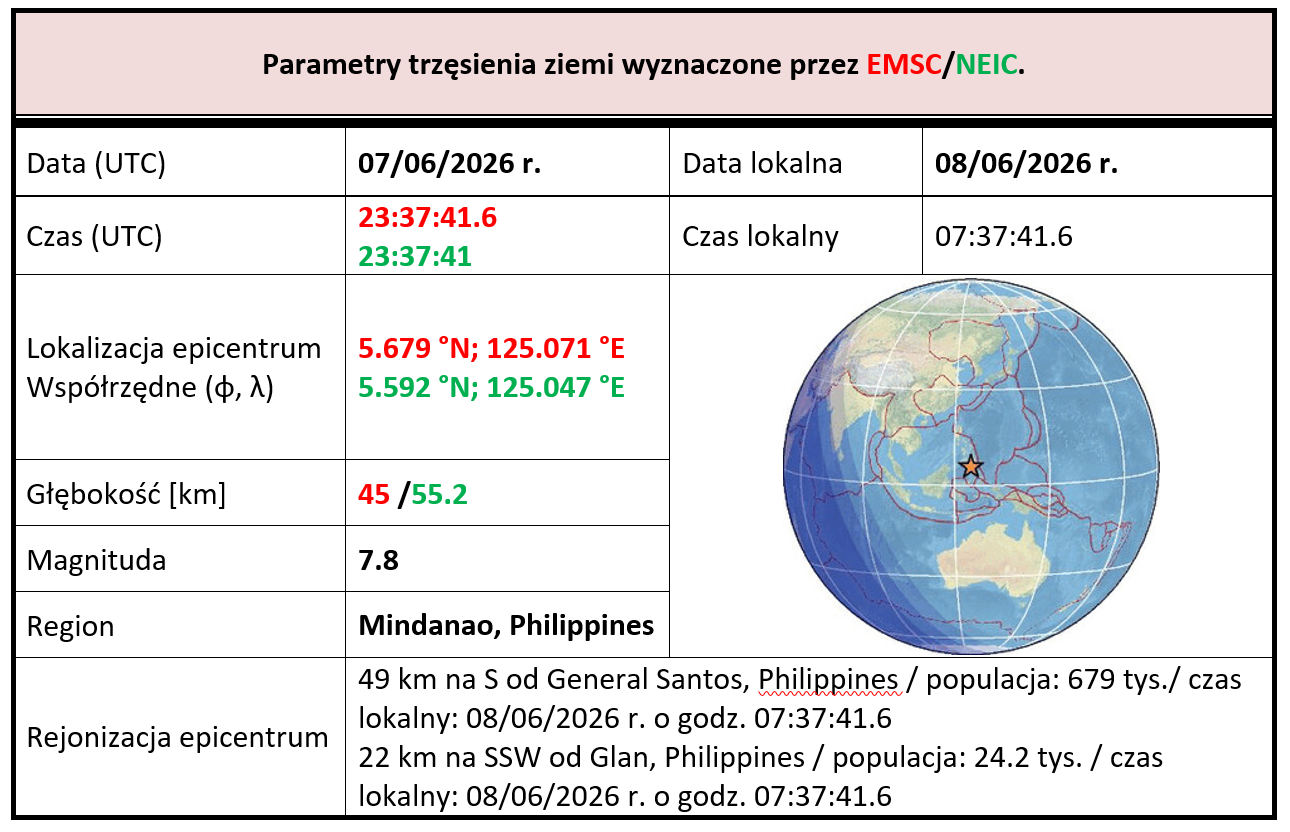 Parametry trzęsienia ziemi wyznaczone przez EMSC/NEIC.

| Data (UTC) | 07/06/2026 r. | Data lokalna | 08/06/2026 r. |
|---|---|---|---|
| Czas (UTC) | 23:37:41.6 23:37:41 | Czas lokalny | 07:37:41.6 |
| Lokalizacja epicentrum Współrzędne (ϕ, λ) | 5.679 °N; 125.071 °E 5.592 °N; 125.047 °E | | |
| Głębokość [km] | 45 /55.2 | | |
| Magnituda | 7.8 | | |
| Region | Mindanao, Philippines | | |
| Rejonizacja epicentrum | 49 km na S od General Santos, Philippines / populacja: 679 tys./ czas lokalny: 08/06/2026 r. o godz. 07:37:41.6 22 km na SSW od Glan, Philippines / populacja: 24.2 tys. / czas lokalny: 08/06/2026 r. o godz. 07:37:41.6 | | |